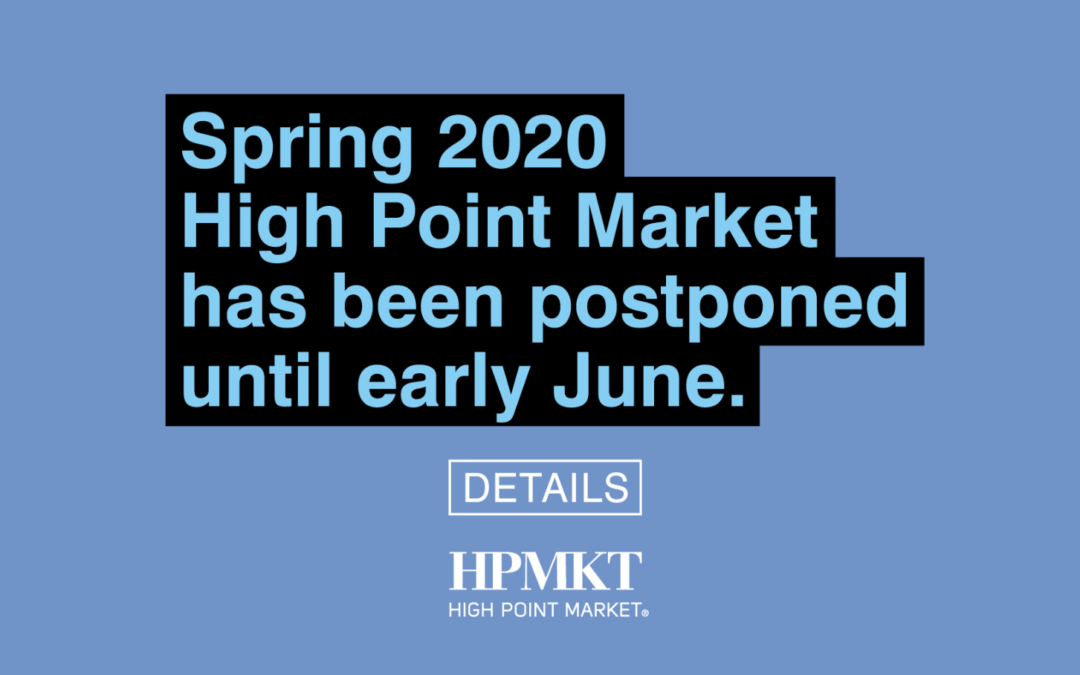 Spring 2020
High Point Market
has been postponed
until early June.

DETAILS

HPMKT
HIGH POINT MARKET®